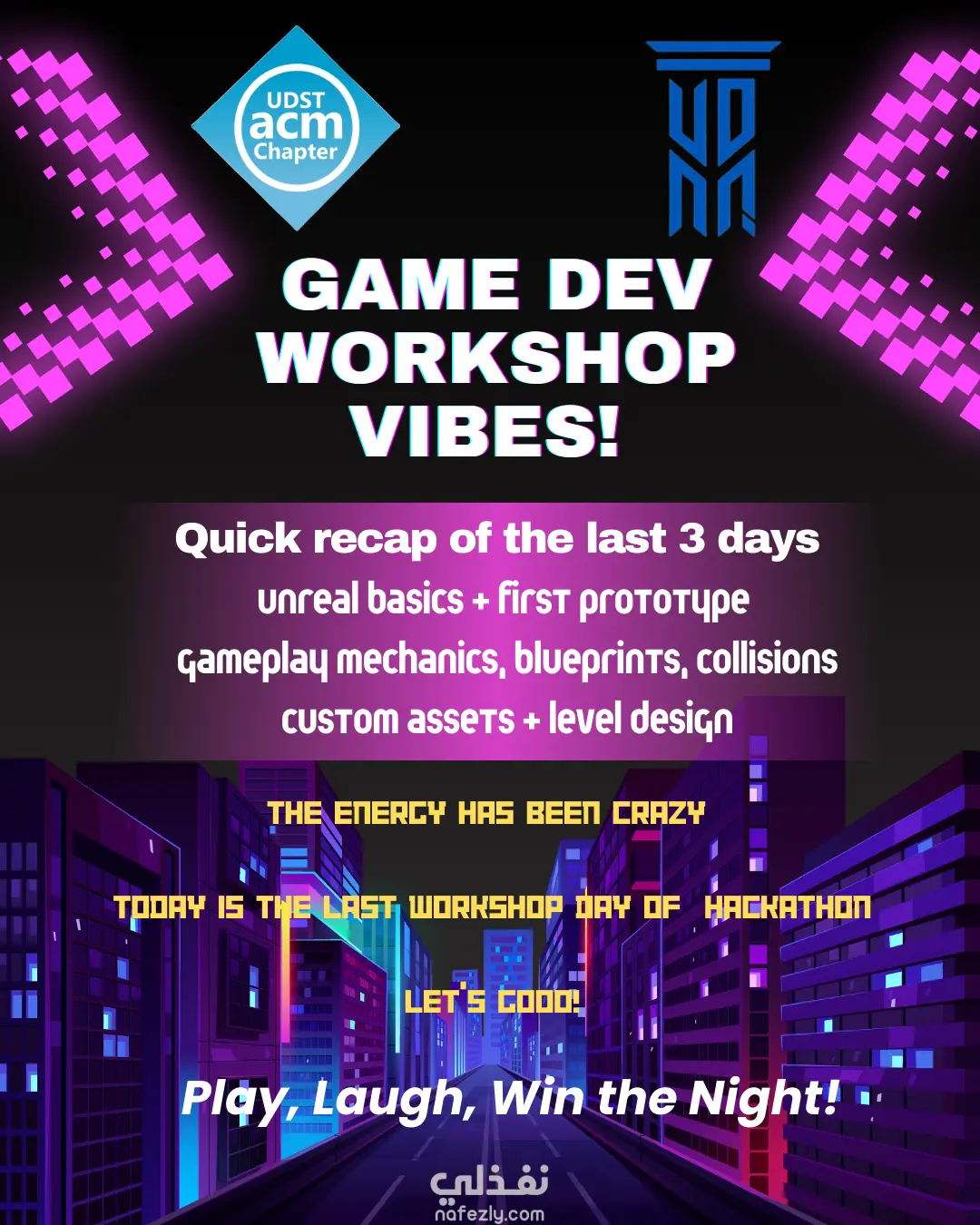 UDST acm Chapter

UD MA

GAME DEV WORKSHOP VIBES!

Quick recap of the last 3 days

unreal basics + first prototype

gameplay mechanics, blueprints, collisions

custom assets + level design

THE ENERGY HAS BEEN CRAZY

TODAY IS THE LAST WORKSHOP DAY OF HACKATHON

LET'S GOOO!

Play, Laugh, Win the Night!

نفذلي
nafezly.com